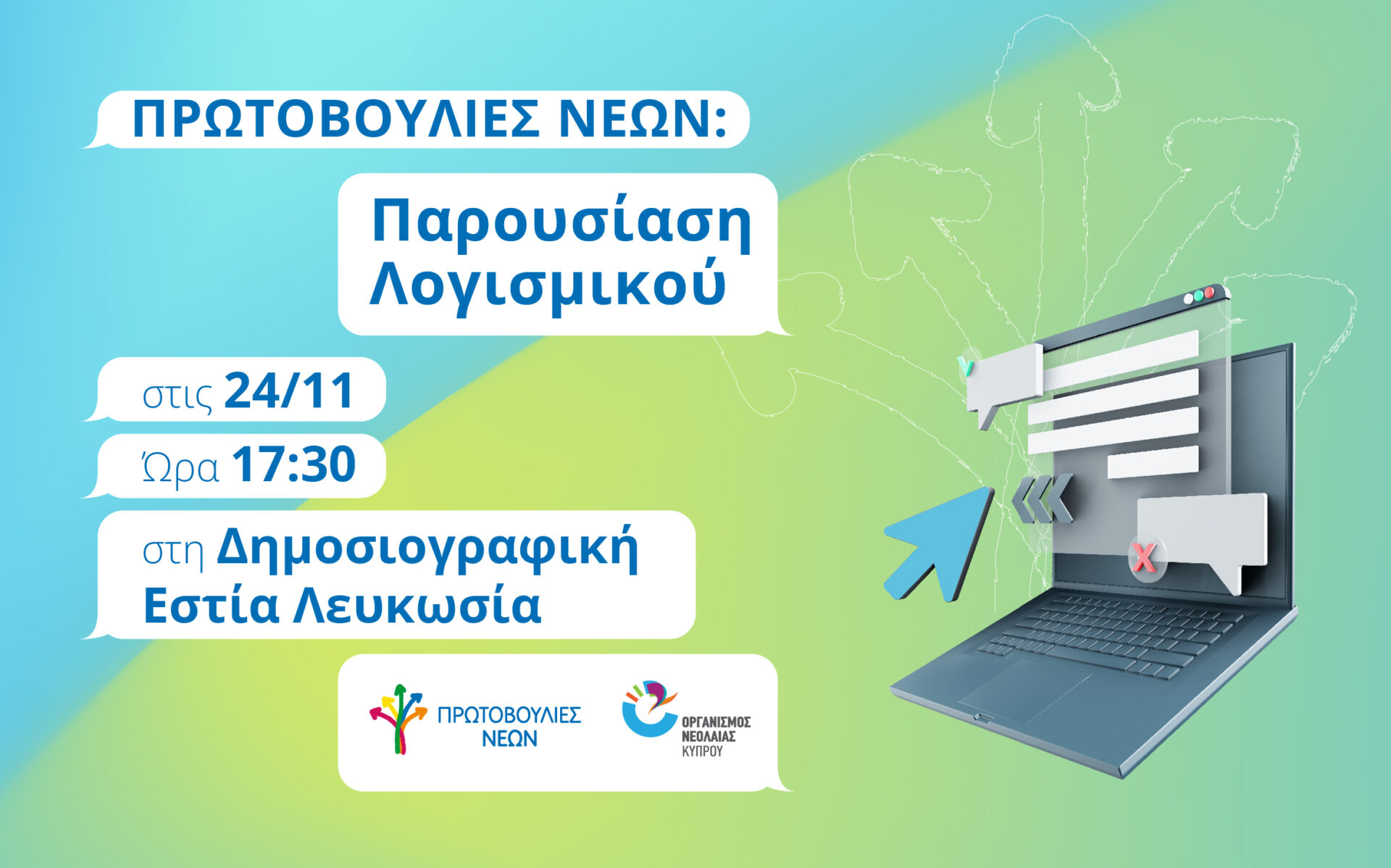 ΠΡΩΤΟΒΟΥΛΙΕΣ ΝΕΩΝ:

Παρουσίαση Λογισμικού

στις 24/11

Ώρα 17:30

στη Δημοσιογραφική Εστία Λευκωσία

ΠΡΩΤΟΒΟΥΛΙΕΣ ΝΕΩΝ

ΟΡΓΑΝΙΣΜΟΣ ΝΕΟΛΑΙΑΣ ΚΥΠΡΟΥ